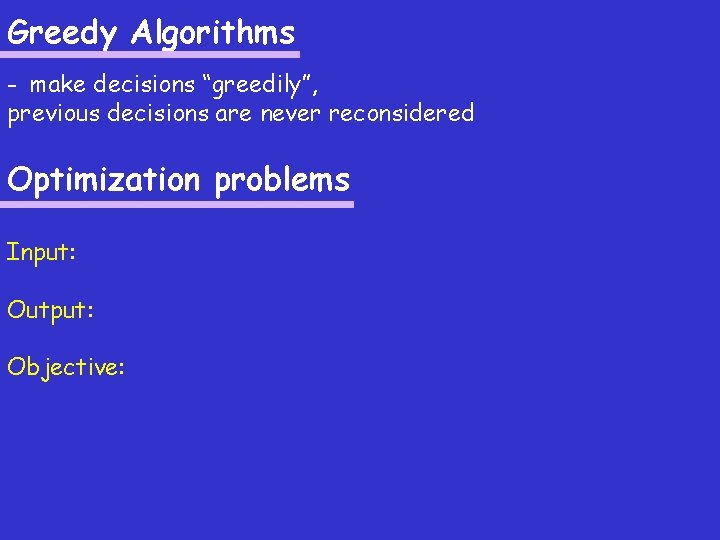 Greedy Algorithms

- make decisions “greedily”,
previous decisions are never reconsidered

Optimization problems

Input:

Output:

Objective: